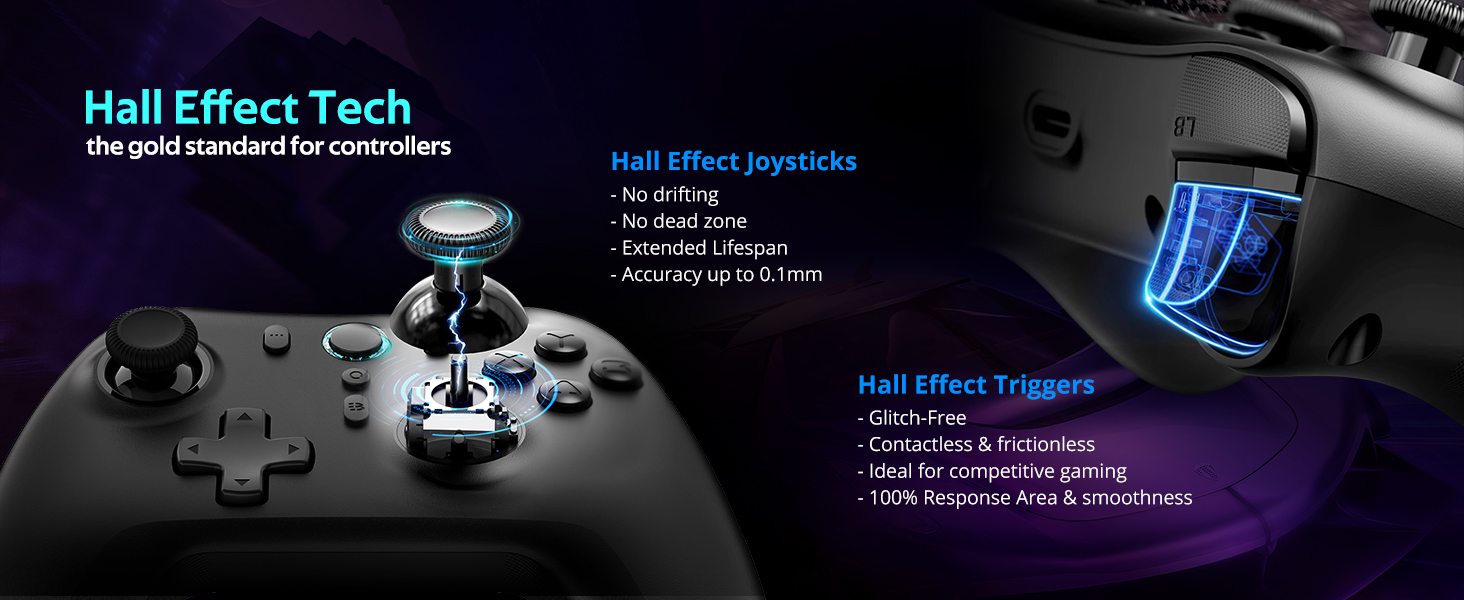 Hall Effect Tech
the gold standard for controllers

Hall Effect Joysticks
- No drifting
- No dead zone
- Extended Lifespan
- Accuracy up to 0.1mm

LB

Hall Effect Triggers
- Glitch-Free
- Contactless & frictionless
- Ideal for competitive gaming
- 100% Response Area & smoothness